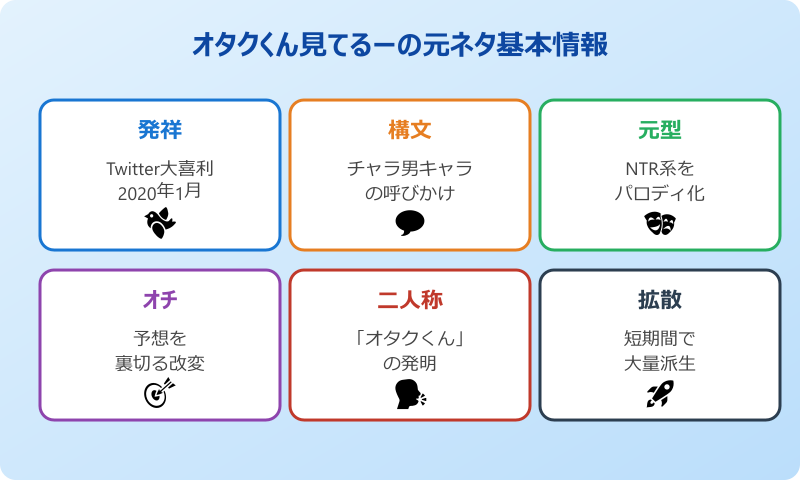 オタクくん見てるーの元ネタ基本情報

発祥

Twitter大喜利
2020年1月

構文

チャラ男キャラ
の呼びかけ

元型

NTR系を
パロディ化

オチ

予想を
裏切る改変

二人称

「オタクくん」
の発明

拡散

短期間で
大量派生